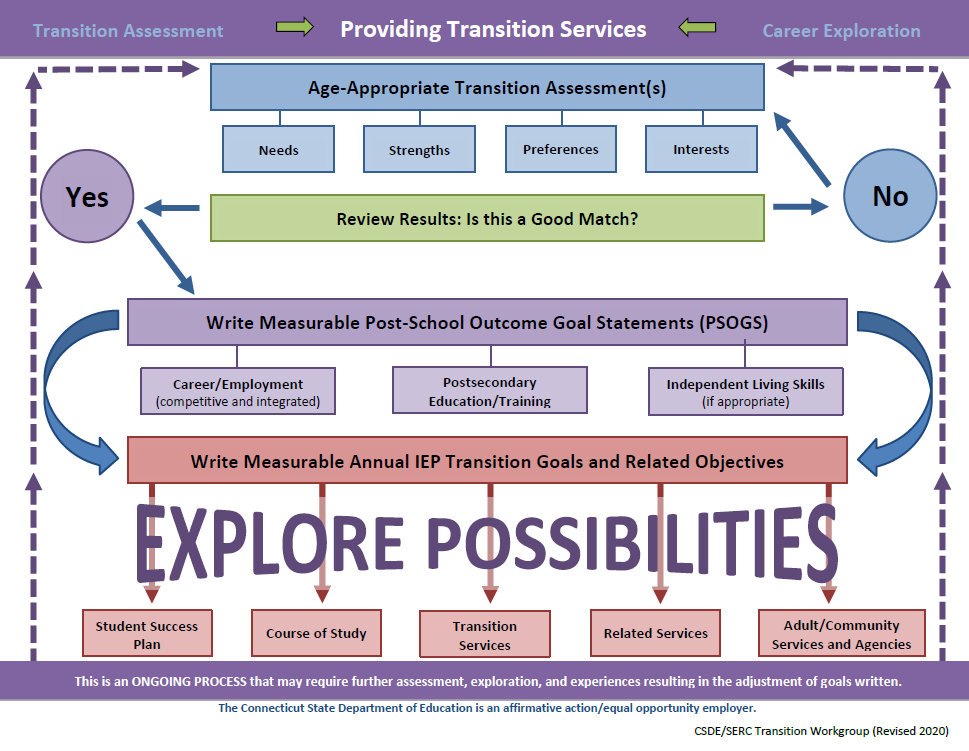 Transition Assessment

Providing Transition Services

Career Exploration

Age-Appropriate Transition Assessment(s)

Needs

Strengths

Preferences

Interests

Yes

Review Results: Is this a Good Match?

No

Write Measurable Post-School Outcome Goal Statements (PSOGS)

Career/Employment (competitive and integrated)

Postsecondary Education/Training

Independent Living Skills (if appropriate)

Write Measurable Annual IEP Transition Goals and Related Objectives

EXPLORE POSSIBILITIES

Student Success Plan

Course of Study

Transition Services

Related Services

Adult/Community Services and Agencies

This is an ONGOING PROCESS that may require further assessment, exploration, and experiences resulting in the adjustment of goals written.

The Connecticut State Department of Education is an affirmative action/equal opportunity employer.

CSDE/SERC Transition Workgroup (Revised 2020)